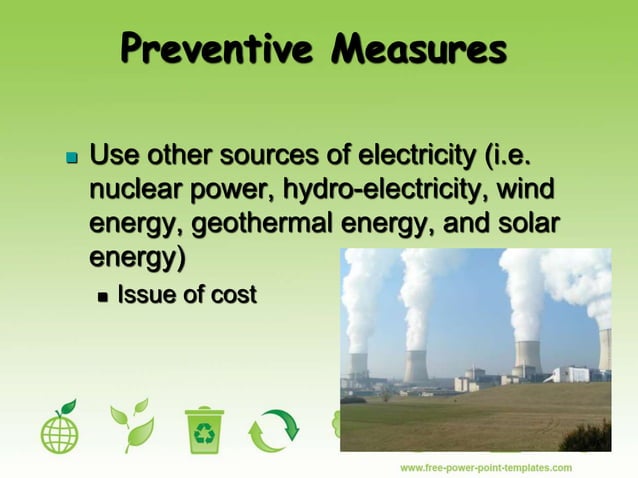 Preventive Measures

Use other sources of electricity (i.e. nuclear power, hydro-electricity, wind energy, geothermal energy, and solar energy)

Issue of cost

www.free-power-point-templates.com